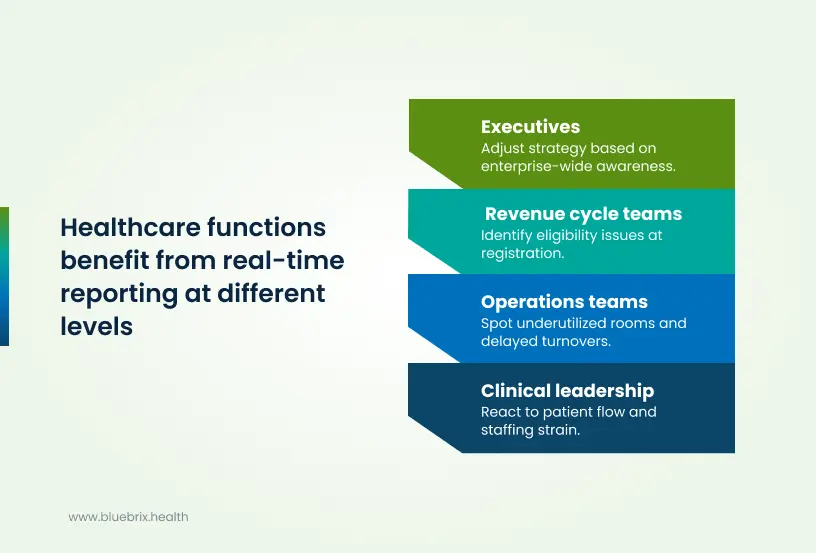 Healthcare functions benefit from real-time reporting at different levels

Executives
Adjust strategy based on enterprise-wide awareness.

Revenue cycle teams
Identify eligibility issues at registration.

Operations teams
Spot underutilized rooms and delayed turnovers.

Clinical leadership
React to patient flow and staffing strain.

www.bluebrix.health